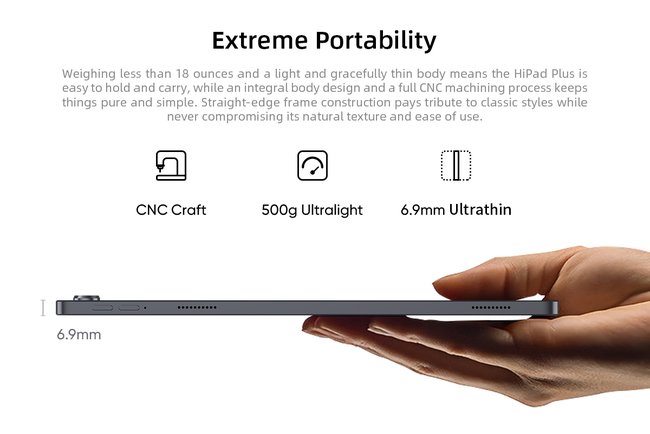 Extreme Portability

Weighing less than 18 ounces and a light and gracefully thin body means the HiPad Plus is easy to hold and carry, while an integral body design and a full CNC machining process keeps things pure and simple. Straight-edge frame construction pays tribute to classic styles while never compromising its natural texture and ease of use.

CNC Craft

500g Ultralight

6.9mm Ultrathin

6.9mm